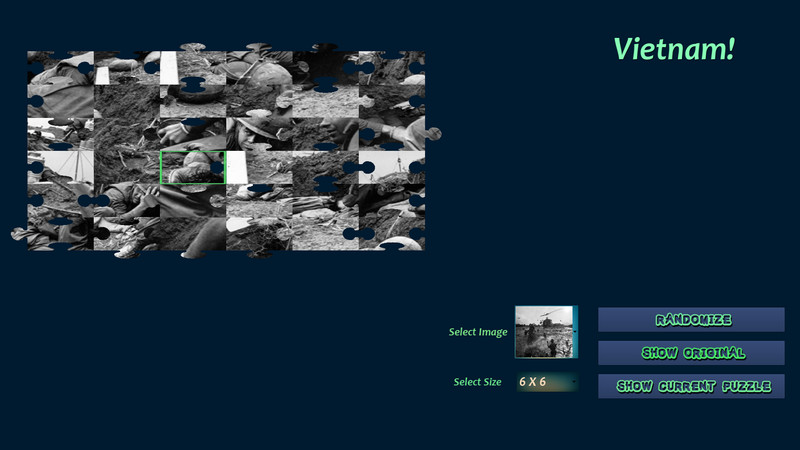 Vietnam!

Select Image

RANDOMIZE

SHOW ORIGINAL

Select Size

6 X 6

SHOW CURRENT PUZZLE